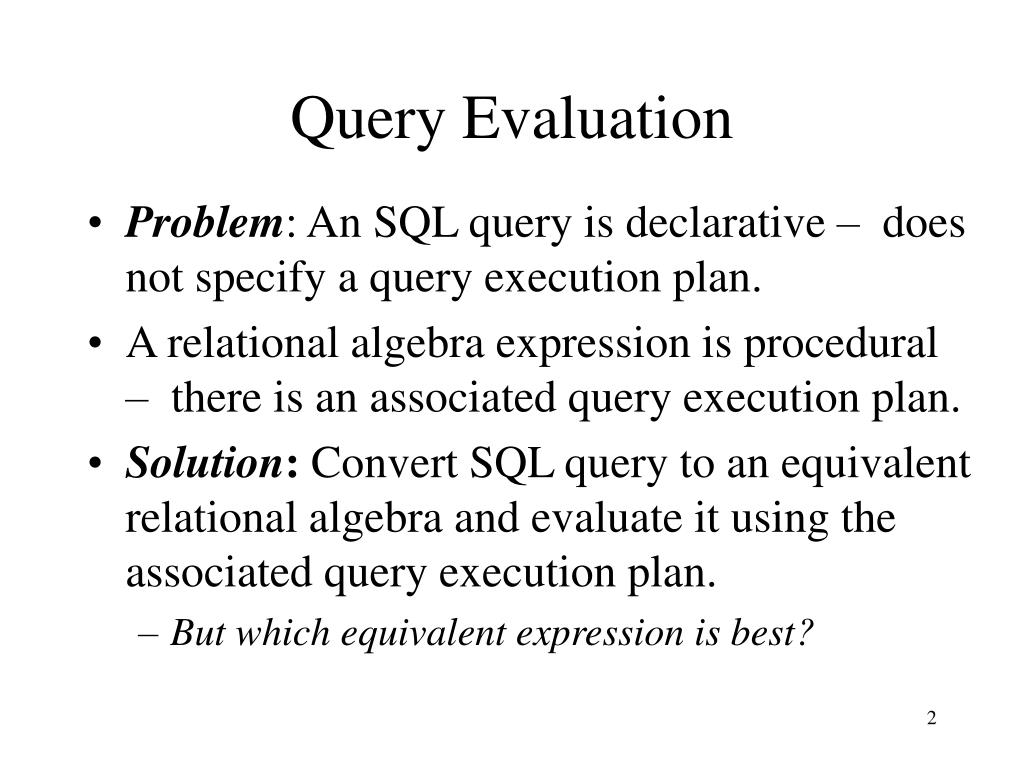 Query Evaluation

• Problem: An SQL query is declarative – does not specify a query execution plan.
• A relational algebra expression is procedural – there is an associated query execution plan.
• Solution: Convert SQL query to an equivalent relational algebra and evaluate it using the associated query execution plan.
– But which equivalent expression is best?

2